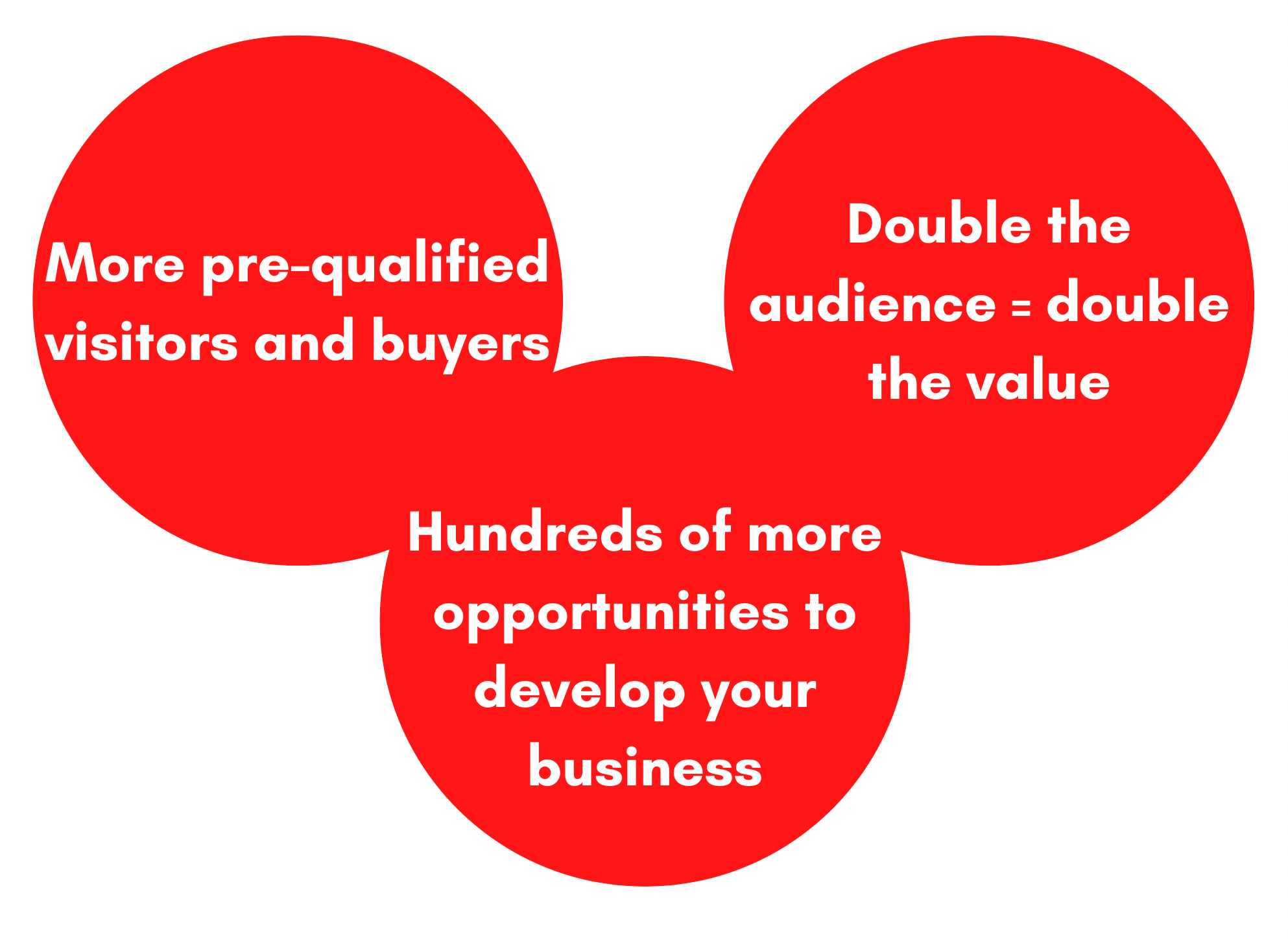 More pre-qualified visitors and buyers

Double the audience = double the value

Hundreds of more opportunities to develop your business